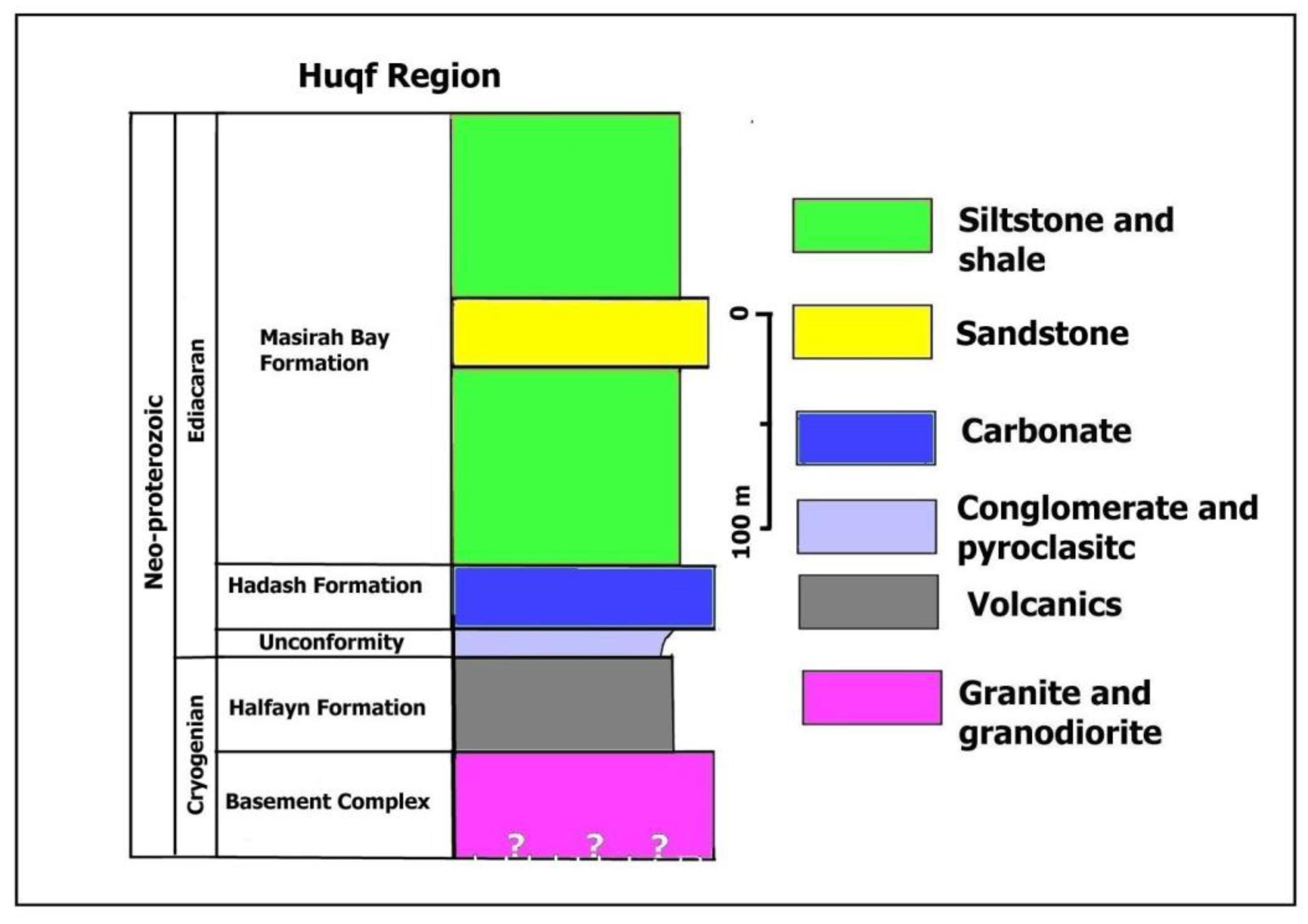 Huqf Region

Neo-proterozoic

Ediacaran

Cryogenian

Masirah Bay Formation

Hadash Formation

Unconformity

Halfayn Formation

Basement Complex

? ? ?

0

100 m

Siltstone and shale

Sandstone

Carbonate

Conglomerate and pyroclasitc

Volcanics

Granite and granodiorite